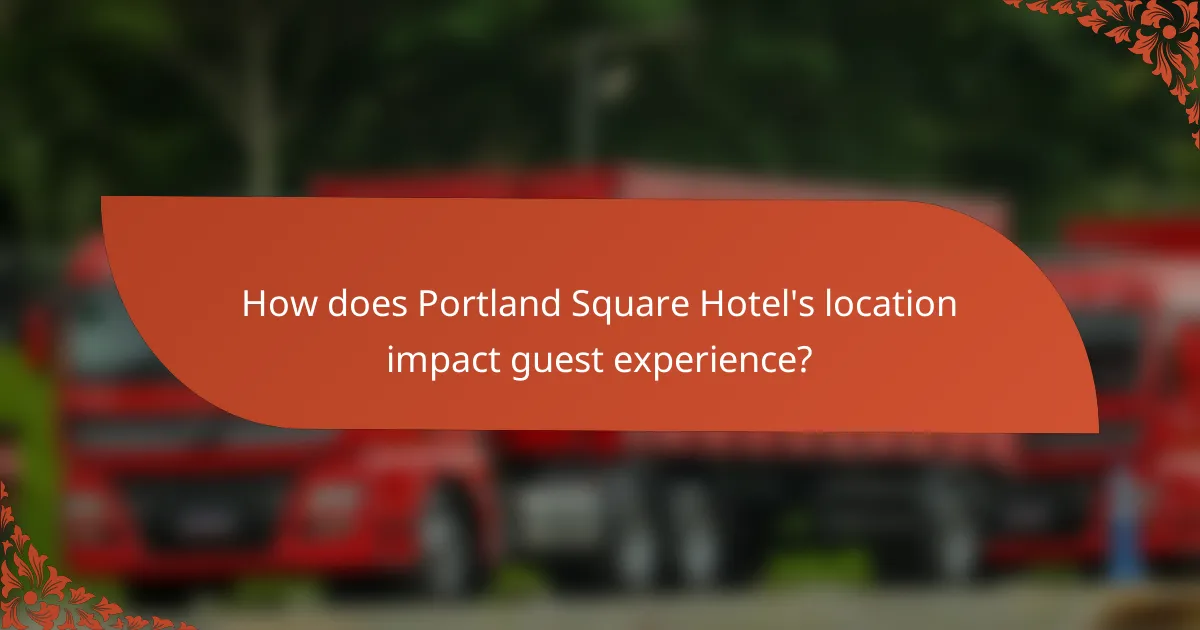 How does Portland Square Hotel's location impact guest experience?